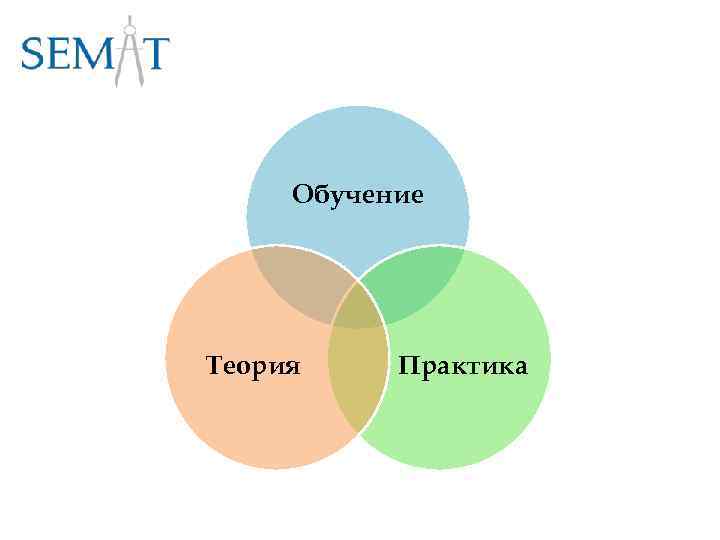 SEMAT

Обучение

Теория

Практика